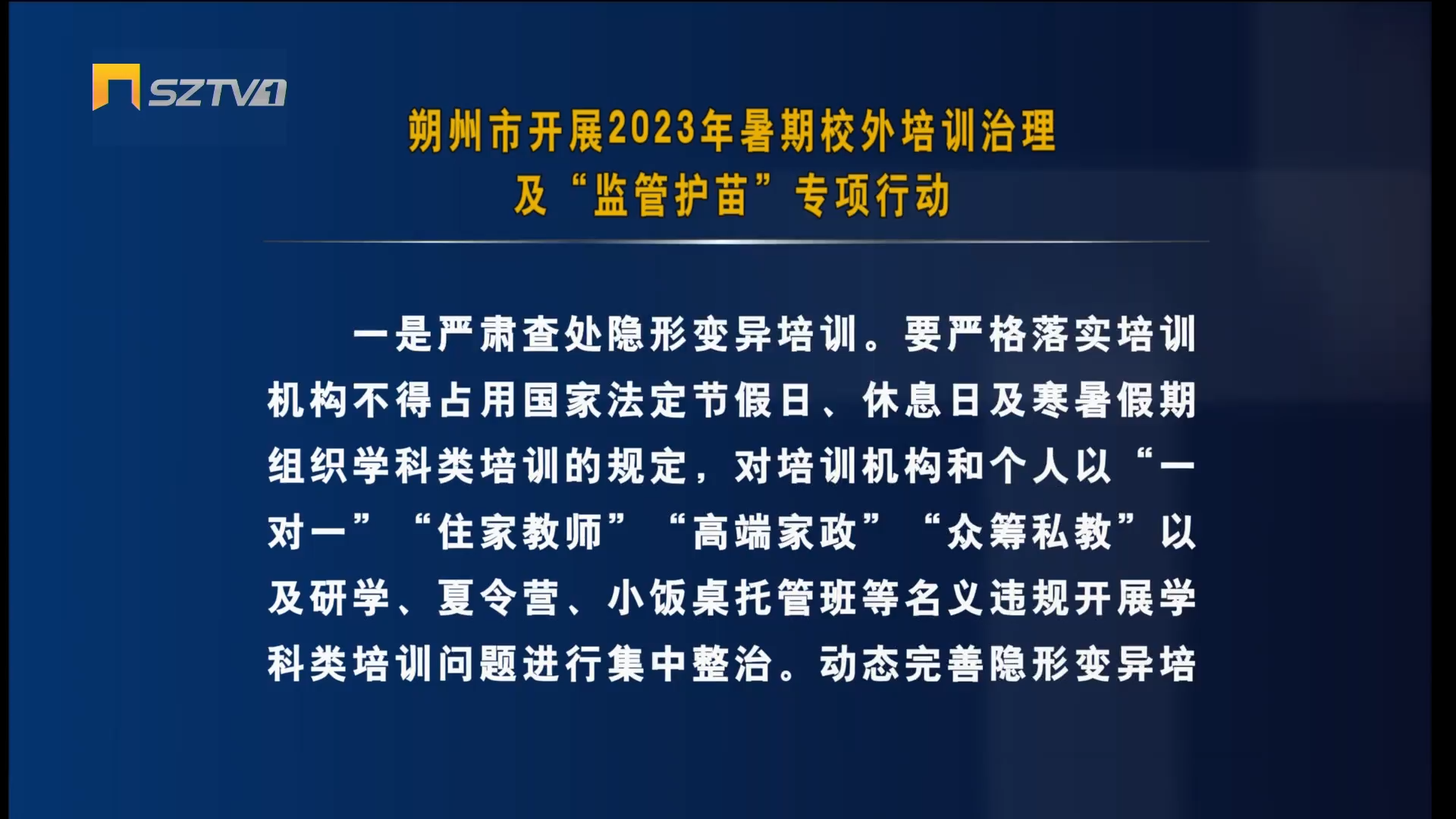 SZTV1

朔州市开展2023年暑期校外培训治理及“监管护苗”专项行动

一是严肃查处隐形变异培训。要严格落实培训机构不得占用国家法定节假日、休息日及寒暑假期组织学科类培训的规定，对培训机构和个人以“一对一”“住家教师”“高端家政”“众筹私教”以及研学、夏令营、小饭桌托管班等名义违规开展学科类培训问题进行集中整治。动态完善隐形变异培